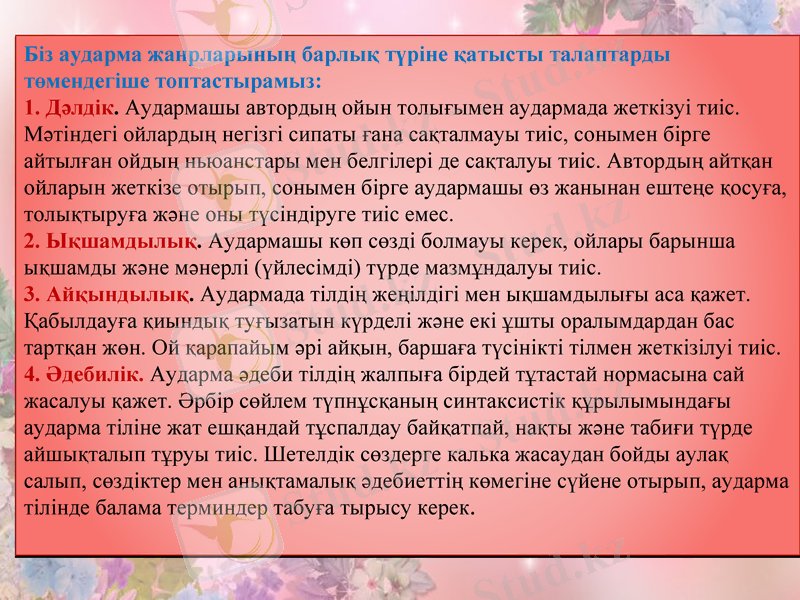 Біз аударма жанрларының барлық түріне қатысты талаптарды төмендегіше топтастырамыз:
1. Дәлдік. Аудармашы автордың ойын толығымен аудармада жеткізуі тиіс. Мәтіндегі ойлардың негізгі сипаты ғана сақталмауы тиіс, сонымен бірге айтылған ойдың ньюанстары мен белгілері де сақталуы тиіс. Автордың айтқан ойларын жеткізе отырып, сонымен бірге аудармашы өз жанынан ештеңе қосуға, толықтыруға және оны түсіндіруге тиіс емес.
2. Ықшамдылық. Аудармашы көп сөзді болмауы керек, ойлары барынша ықшамды және мәнерлі (үйлесімді) түрде мазмұндалуы тиіс.
3. Айқындылық. Аудармада тілдің жеңілдігі мен ықшамдылығы аса қажет. Қабылдауға қиындық туғызатын күрделі және екі ұшты оралымдардан бас тартқан жөн. Ой қарапайым әрі айқын, баршаға түсінікті тілмен жеткізілуі тиіс.
4. Әдебилік. Аударма әдеби тілдің жалпыға бірдей тұтастай нормасына сай жасалуы қажет. Әрбір сөйлем түпнұсқаның синтаксистік құрылымындағы аударма тіліне жат ешқандай тұспалдау байқатпай, нақты және табиғи түрде айшықталып тұруы тиіс. Шетелдік сөздерге калька жасаудан бойды аулақ салып, сөздіктер мен анықтамалық әдебиеттің көмегіне сүйене отырып, аударма тілінде балама терминдер табуға тырысу керек.
Stud.kz